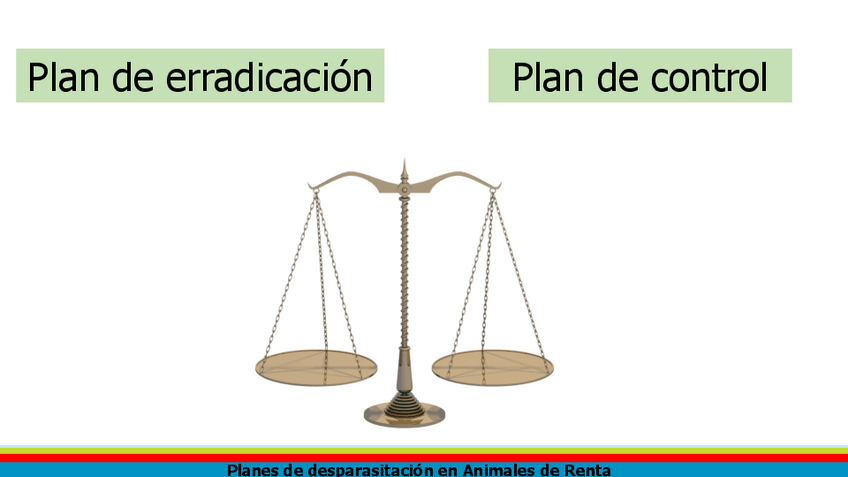 Plan de erradicación

Plan de control

Planes de desparasitación en Animales de Renta